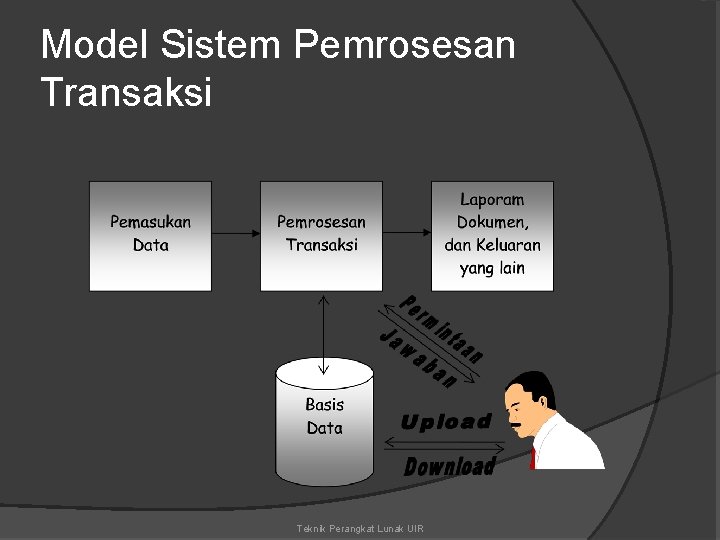 Model Sistem Pemrosesan Transaksi

Pemasukan Data

Pemrosesan Transaksi

Laporam Dokumen, dan Keluaran yang lain

Permintaan

Jawaban

Basis Data

Upload

Download

Teknik Perangkat Lunak UIR